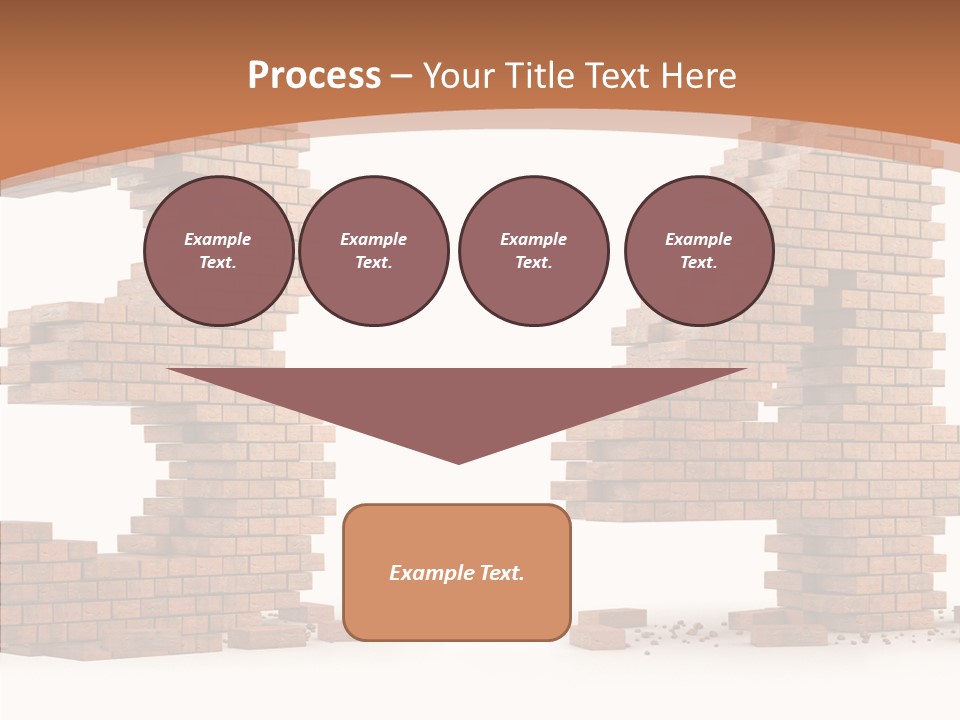 Process – Your Title Text Here

Example Text.

Example Text.

Example Text.

Example Text.

Example Text.